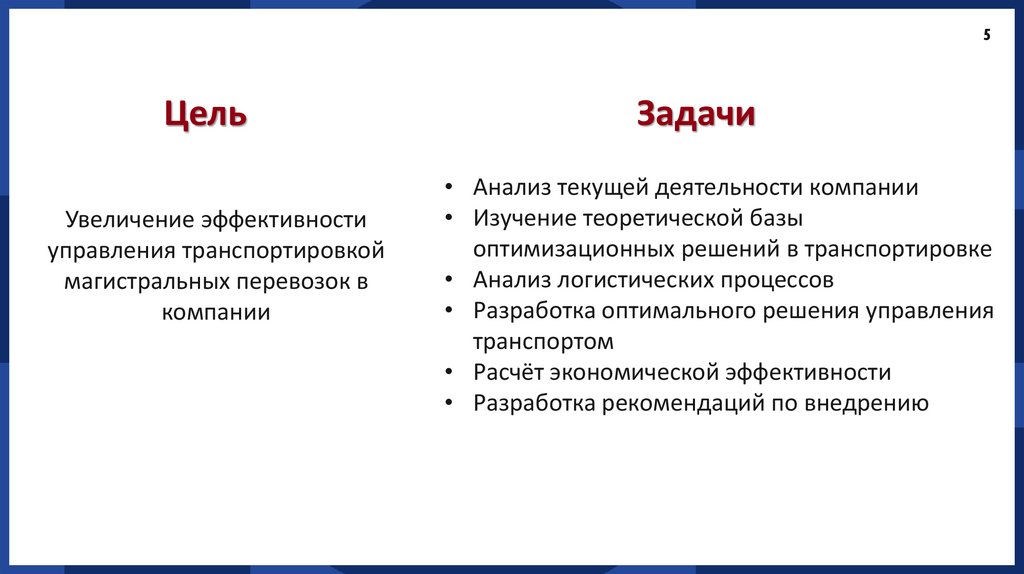 5

Цель

Увеличение эффективности управления транспортировкой магистральных перевозок в компании

Задачи

• Анализ текущей деятельности компании
• Изучение теоретической базы оптимизационных решений в транспортировке
• Анализ логистических процессов
• Разработка оптимального решения управления транспортом
• Расчёт экономической эффективности
• Разработка рекомендаций по внедрению